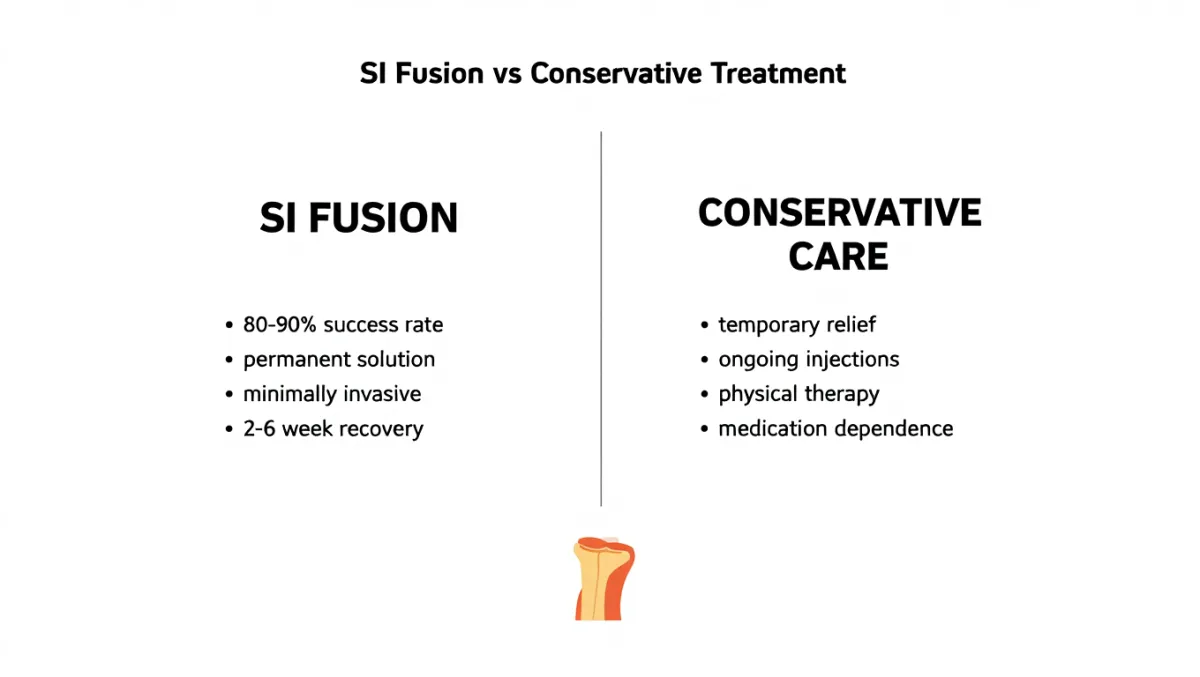 SI Fusion vs Conservative Treatment

SI FUSION

• 80-90% success rate
• permanent solution
• minimally invasive
• 2-6 week recovery

CONSERVATIVE CARE

• temporary relief
• ongoing injections
• physical therapy
• medication dependence